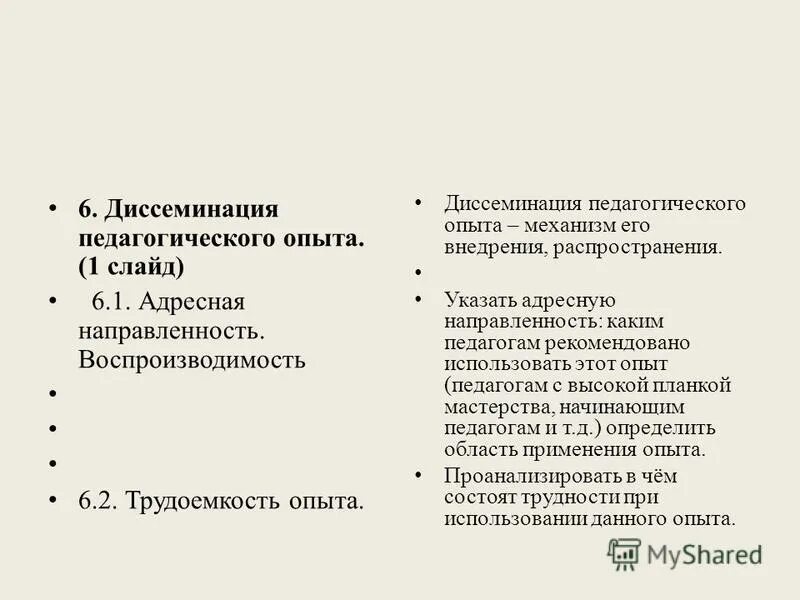 • 6. Диссеминация педагогического опыта. (1 слайд)
• 6.1. Адресная направленность. Воспроизводимость
•
•
•
• 6.2. Трудоемкость опыта.

• Диссеминация педагогического опыта – механизм его внедрения, распространения.
•
• Указать адресную направленность: каким педагогам рекомендовано использовать этот опыт (педагогам с высокой планкой мастерства, начинающим педагогам и т.д.) определить область применения опыта.
• Проанализировать в чём состоят трудности при использовании данного опыта.

MyShared